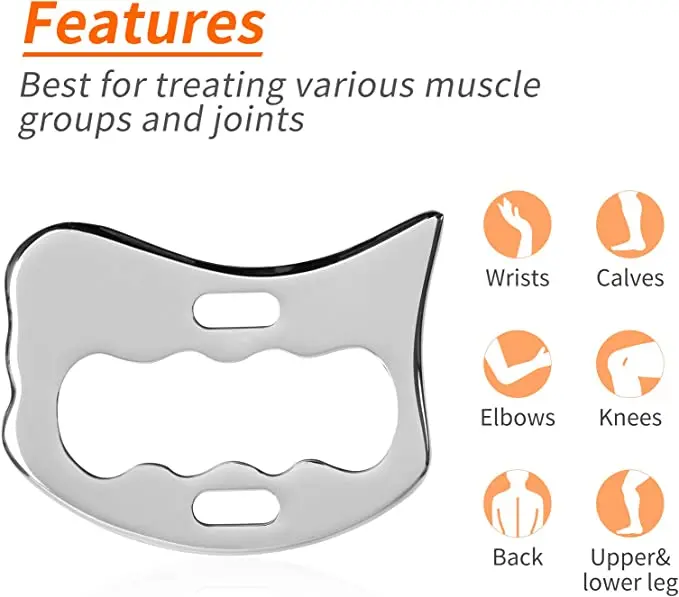 Features

Best for treating various muscle groups and joints

Wrists
Calves
Elbows
Knees
Back
Upper& lower leg